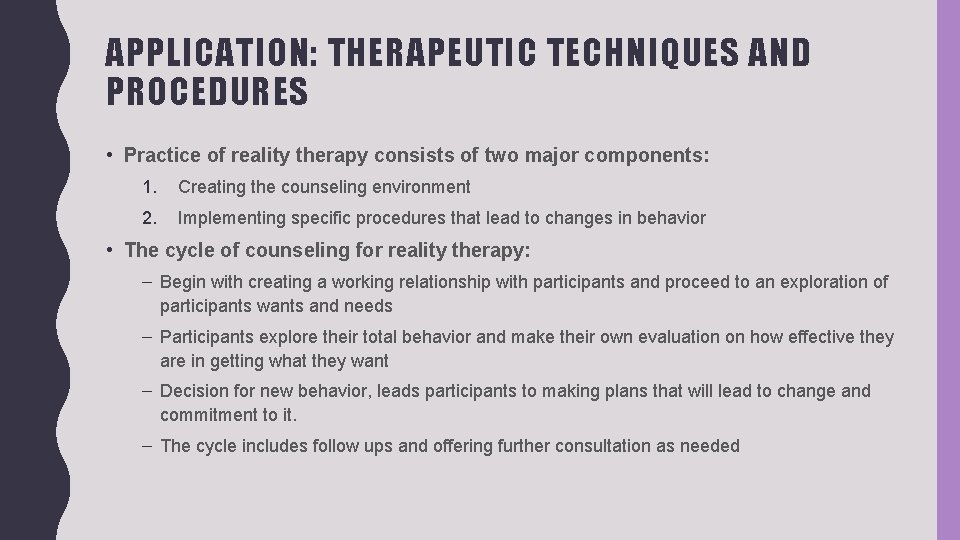 APPLICATION: THERAPEUTIC TECHNIQUES AND PROCEDURES

• Practice of reality therapy consists of two major components:

1. Creating the counseling environment

2. Implementing specific procedures that lead to changes in behavior

• The cycle of counseling for reality therapy:

– Begin with creating a working relationship with participants and proceed to an exploration of participants wants and needs

– Participants explore their total behavior and make their own evaluation on how effective they are in getting what they want

– Decision for new behavior, leads participants to making plans that will lead to change and commitment to it.

– The cycle includes follow ups and offering further consultation as needed